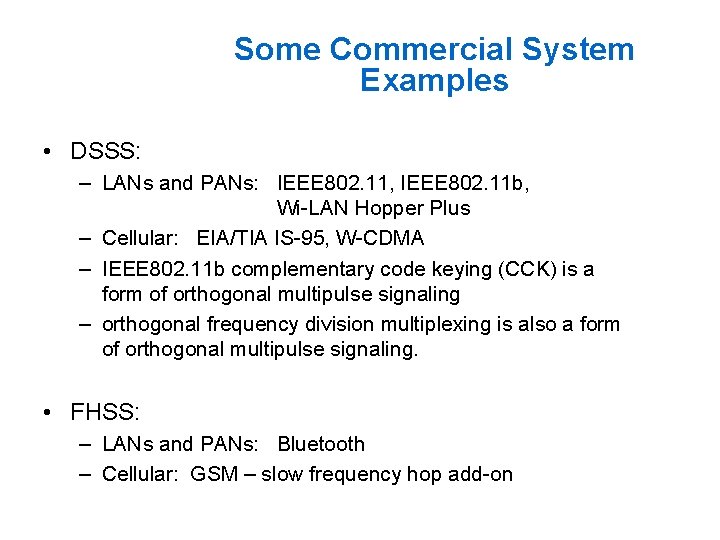 Some Commercial System Examples

• DSSS:
– LANs and PANs: IEEE802.11, IEEE802.11b, Wi-LAN Hopper Plus
– Cellular: EIA/TIA IS-95, W-CDMA
– IEEE802.11b complementary code keying (CCK) is a form of orthogonal multipulse signaling
– orthogonal frequency division multiplexing is also a form of orthogonal multipulse signaling.

• FHSS:
– LANs and PANs: Bluetooth
– Cellular: GSM – slow frequency hop add-on